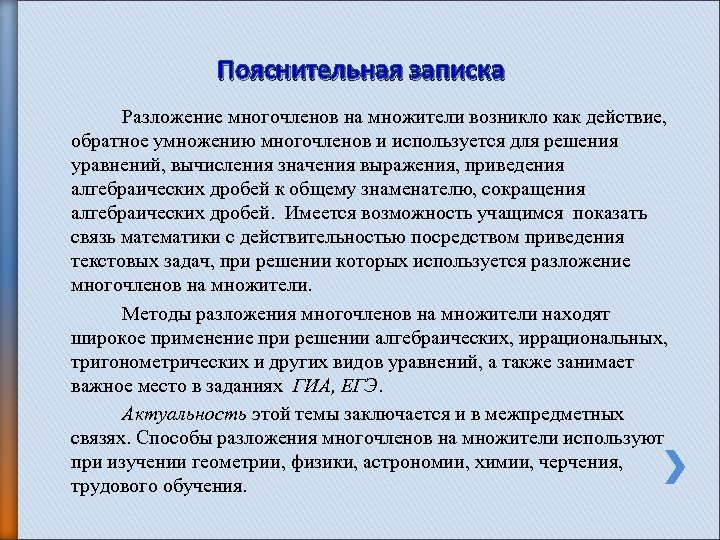 Пояснительная записка

Разложение многочленов на множители возникло как действие, обратное умножению многочленов и используется для решения уравнений, вычисления значения выражения, приведения алгебраических дробей к общему знаменателю, сокращения алгебраических дробей. Имеется возможность учащимся показать связь математики с действительностью посредством приведения текстовых задач, при решении которых используется разложение многочленов на множители.

Методы разложения многочленов на множители находят широкое применение при решении алгебраических, иррациональных, тригонометрических и других видов уравнений, а также занимает важное место в заданиях ГИА, ЕГЭ.

Актуальность этой темы заключается и в межпредметных связях. Способы разложения многочленов на множители используют при изучении геометрии, физики, астрономии, химии, черчения, трудового обучения.